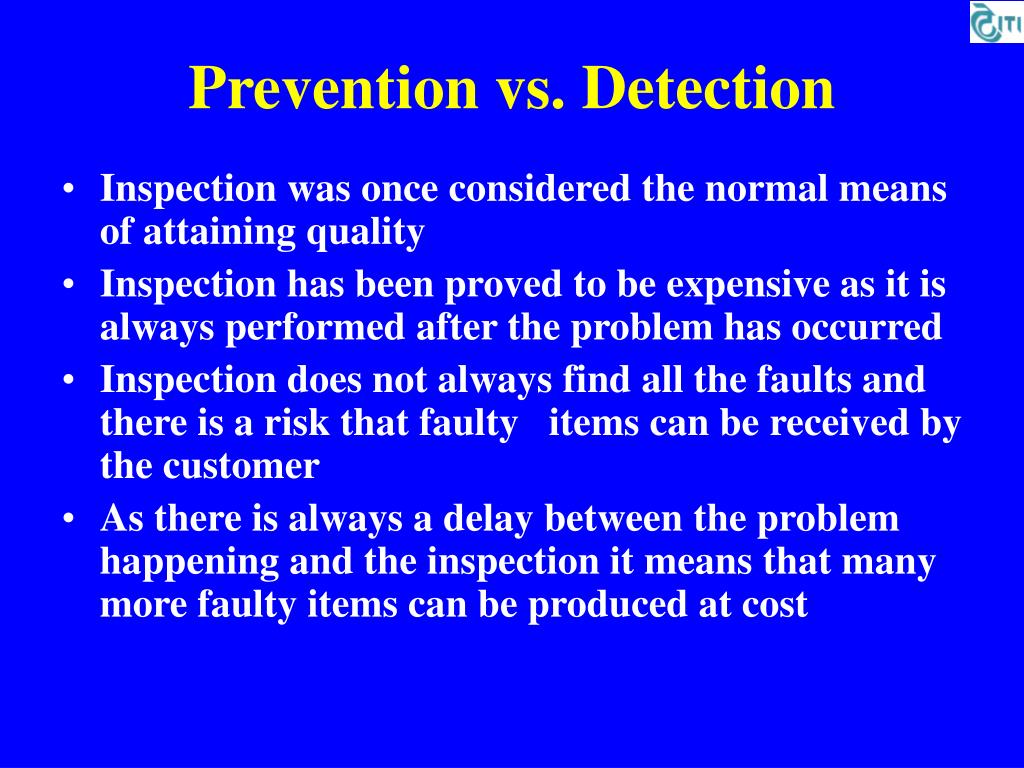 ITI

Prevention vs. Detection

• Inspection was once considered the normal means of attaining quality
• Inspection has been proved to be expensive as it is always performed after the problem has occurred
• Inspection does not always find all the faults and there is a risk that faulty items can be received by the customer
• As there is always a delay between the problem happening and the inspection it means that many more faulty items can be produced at cost